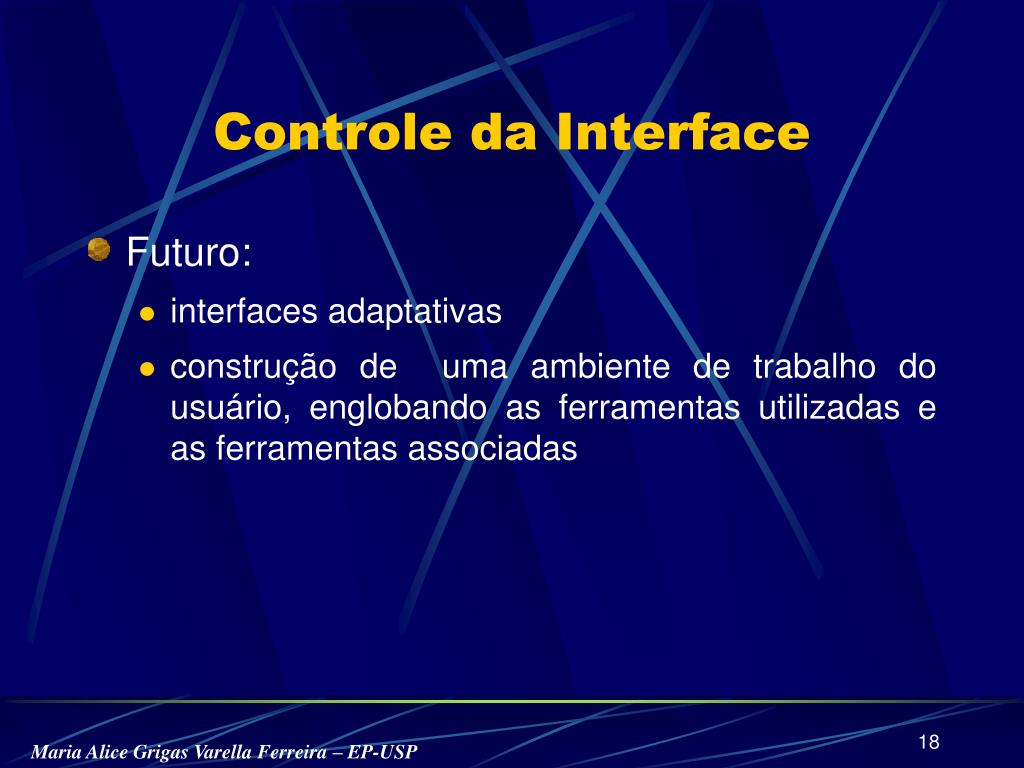 Controle da Interface

Futuro:

- interfaces adaptativas
- construção de uma ambiente de trabalho do usuário, englobando as ferramentas utilizadas e as ferramentas associadas

Maria Alice Grigas Varella Ferreira – EP-USP

18